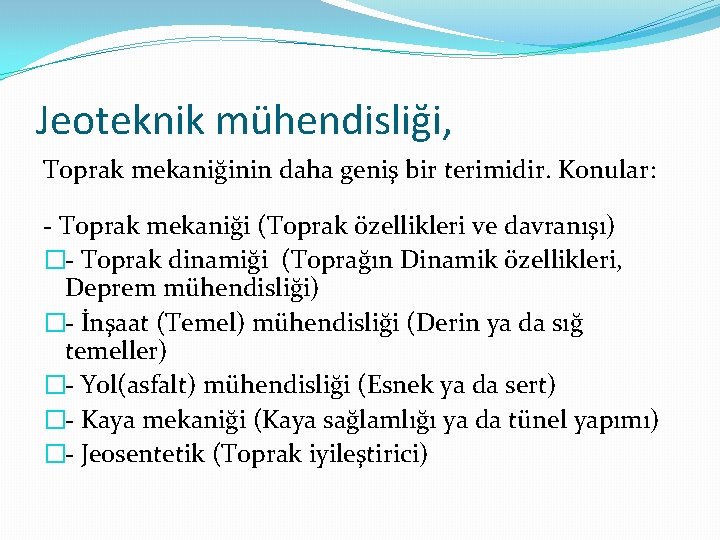 Jeoteknik mühendisliği,

Toprak mekaniğinin daha geniş bir terimidir. Konular:

- Toprak mekaniği (Toprak özellikleri ve davranışı)

- Toprak dinamiği (Toprağın Dinamik özellikleri, Deprem mühendisliği)

- İnşaat (Temel) mühendisliği (Derin ya da sığ temeller)

- Yol(asfalt) mühendisliği (Esnek ya da sert)

- Kaya mekaniği (Kaya sağlamlığı ya da tünel yapımı)

- Jeosentetik (Toprak iyileştirici)